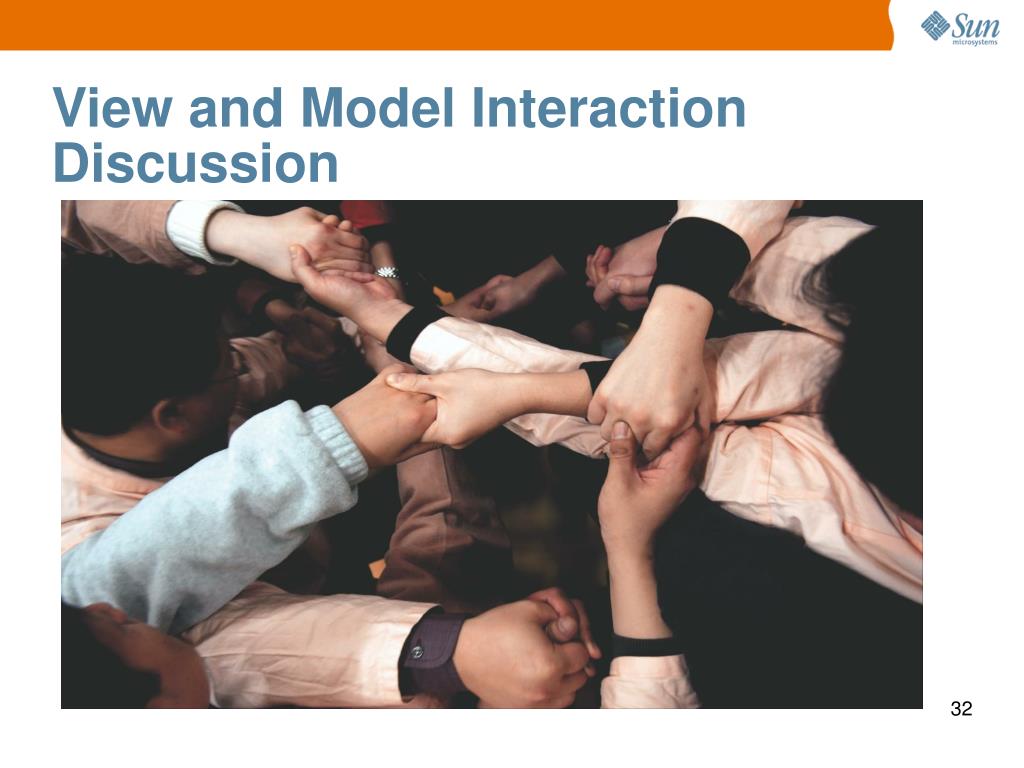 Sun microsystems

View and Model Interaction Discussion

32